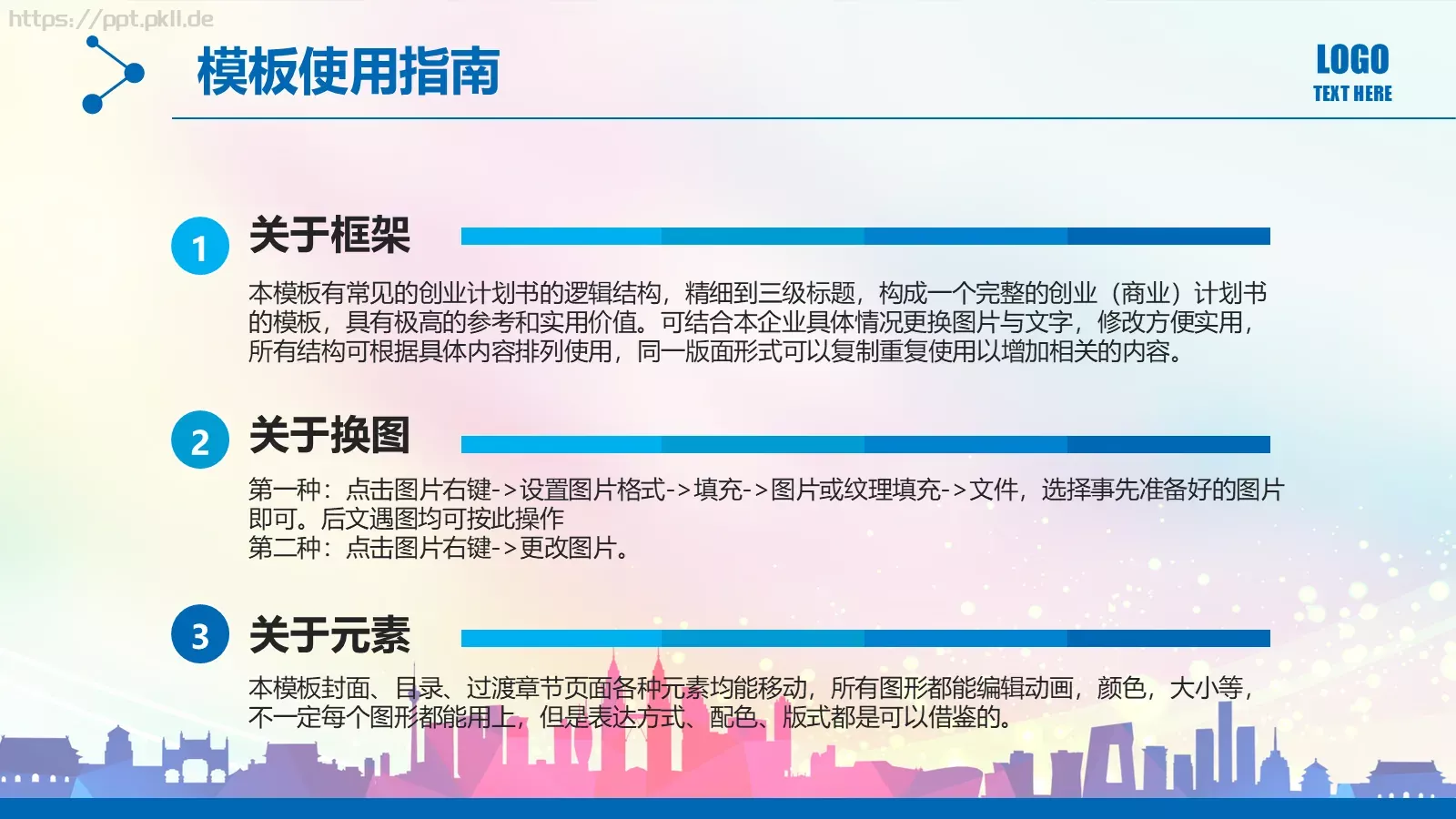 https://ppt.pkll.de

模板使用指南

LOGO
TEXT HERE

1 关于框架

本模板有常见的创业计划书的逻辑结构，精细到三级标题，构成一个完整的创业（商业）计划书的模板，具有极高的参考和实用价值。可结合本企业具体情况更换图片与文字，修改方便实用，所有结构可根据具体内容排列使用，同一版面形式可以复制重复使用以增加相关的内容。

2 关于换图

第一种：点击图片右键->设置图片格式->填充->图片或纹理填充->文件，选择事先准备好的图片即可。后文遇图均可按此操作
第二种：点击图片右键->更改图片。

3 关于元素

本模板封面、目录、过渡章节页面各种元素均能移动，所有图形都能编辑动画，颜色，大小等，不一定每个图形都能用上，但是表达方式、配色、版式都是可以借鉴的。